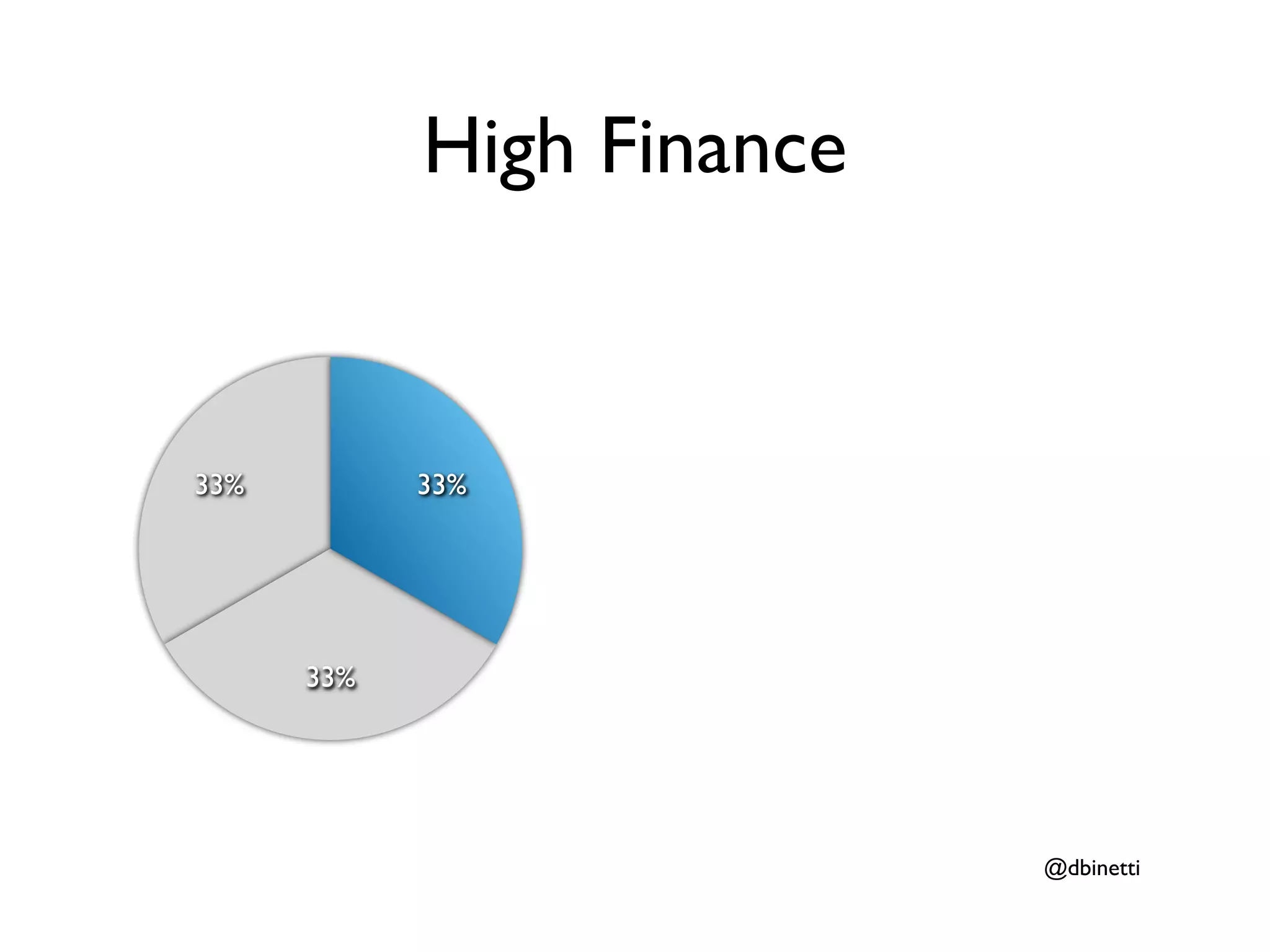 High Finance

33%

33%

33%

@dbinetti